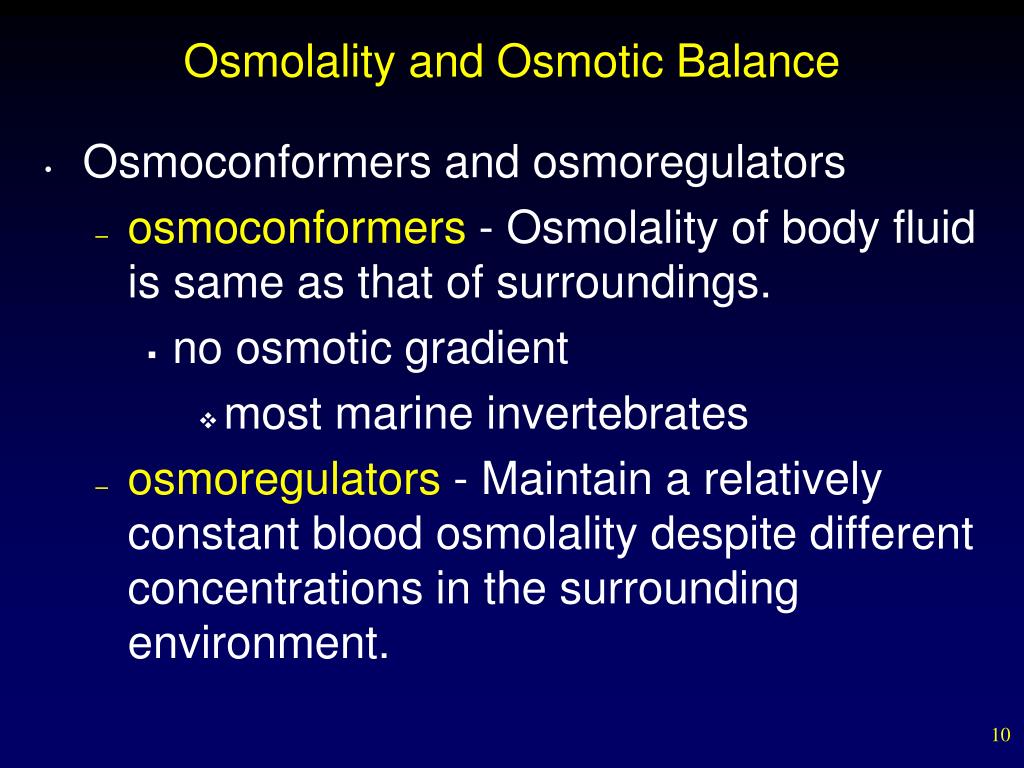 Osmolality and Osmotic Balance

• Osmoconformers and osmoregulators

– osmoconformers - Osmolality of body fluid is same as that of surroundings.

▪ no osmotic gradient

❖ most marine invertebrates

– osmoregulators - Maintain a relatively constant blood osmolality despite different concentrations in the surrounding environment.

10